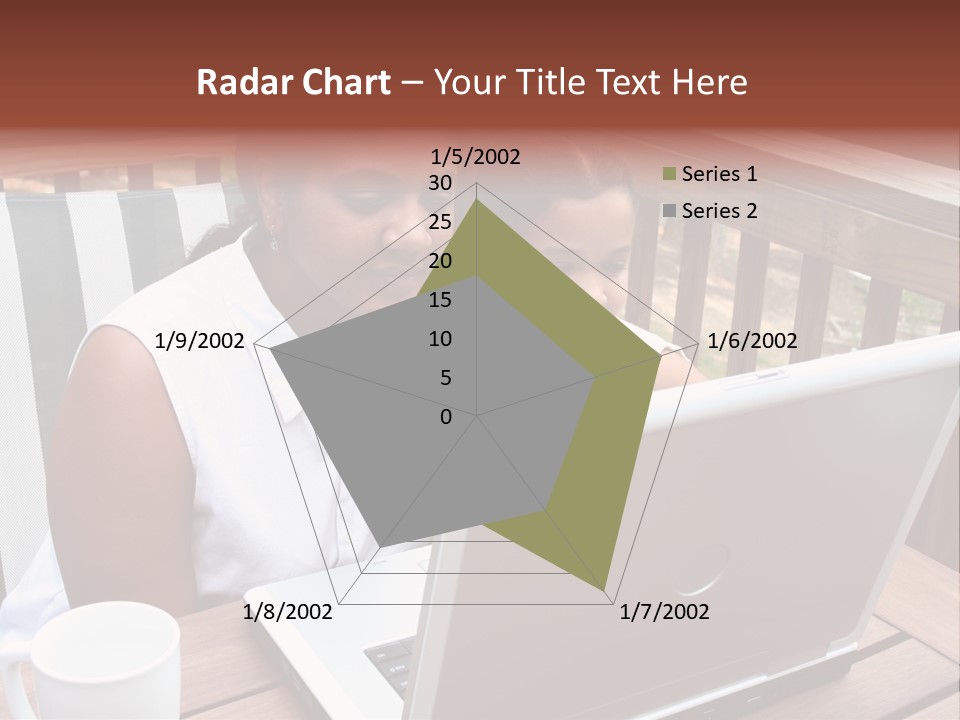 Radar Chart – Your Title Text Here

1/5/2002
30
25
20
15
10
5
0
1/6/2002
1/7/2002
1/8/2002
1/9/2002

Series 1
Series 2